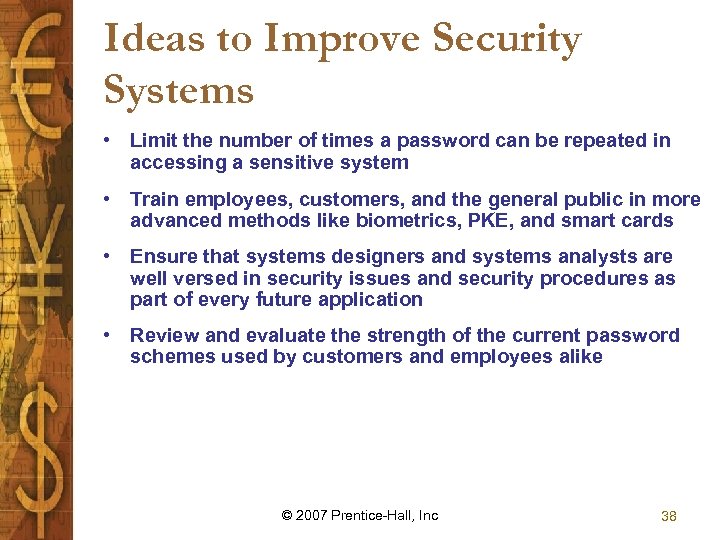 Ideas to Improve Security Systems

• Limit the number of times a password can be repeated in accessing a sensitive system

• Train employees, customers, and the general public in more advanced methods like biometrics, PKE, and smart cards

• Ensure that systems designers and systems analysts are well versed in security issues and security procedures as part of every future application

• Review and evaluate the strength of the current password schemes used by customers and employees alike

© 2007 Prentice-Hall, Inc

38